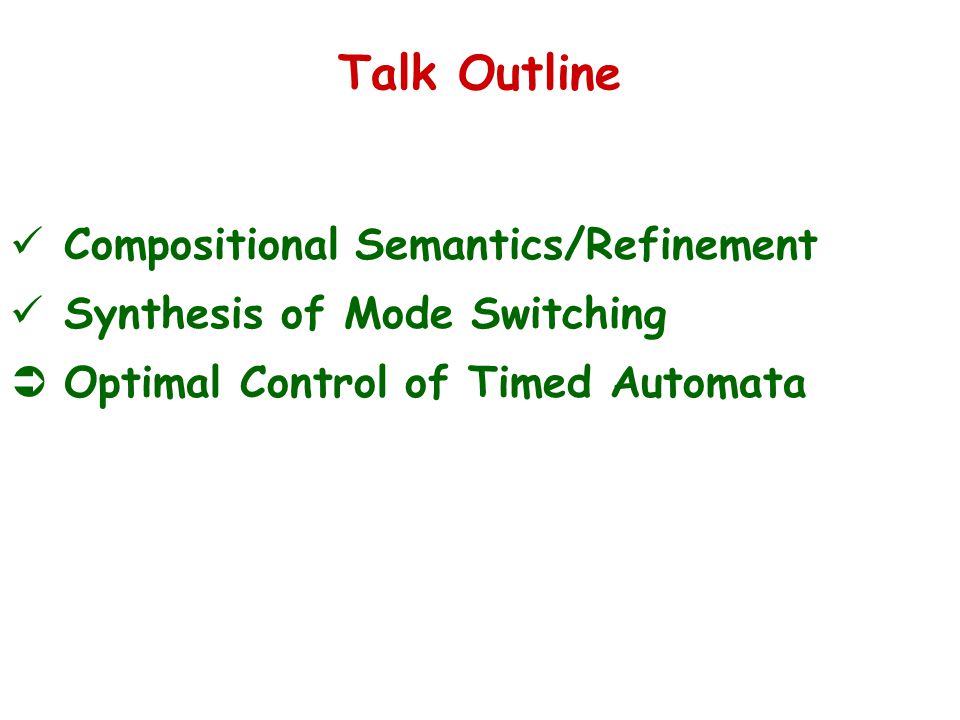 Talk Outline

✓ Compositional Semantics/Refinement
✓ Synthesis of Mode Switching
➲ Optimal Control of Timed Automata